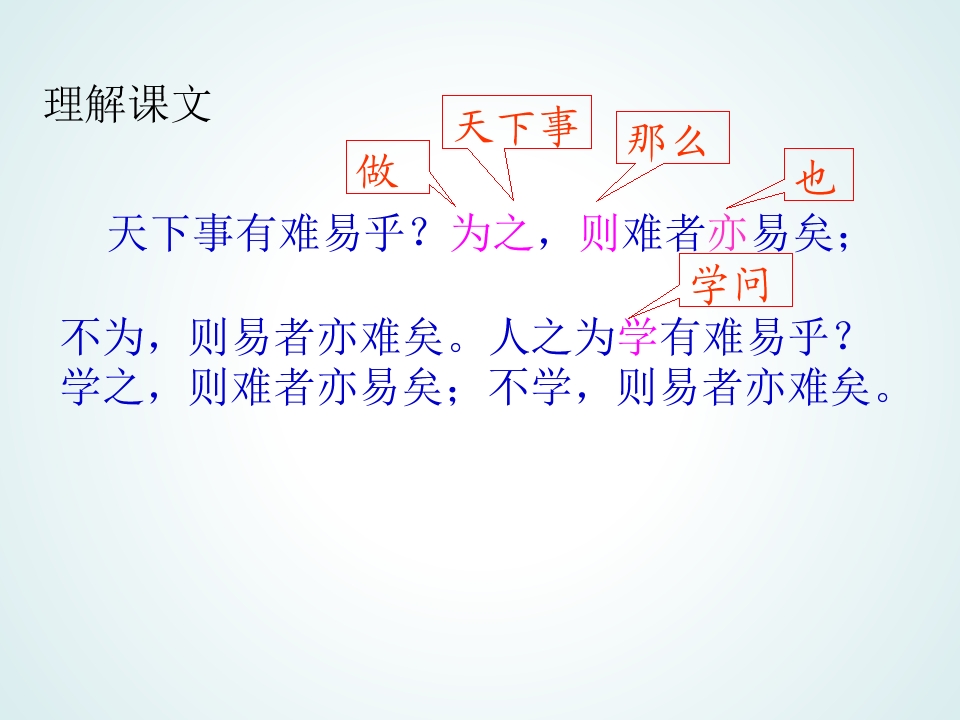 理解课文

做 天下事 那么 也

天下事有难易乎？为之，则难者亦易矣；

学问

不为，则易者亦难矣。人之为学有难易乎？学之，则难者亦易矣；不学，则易者亦难矣。